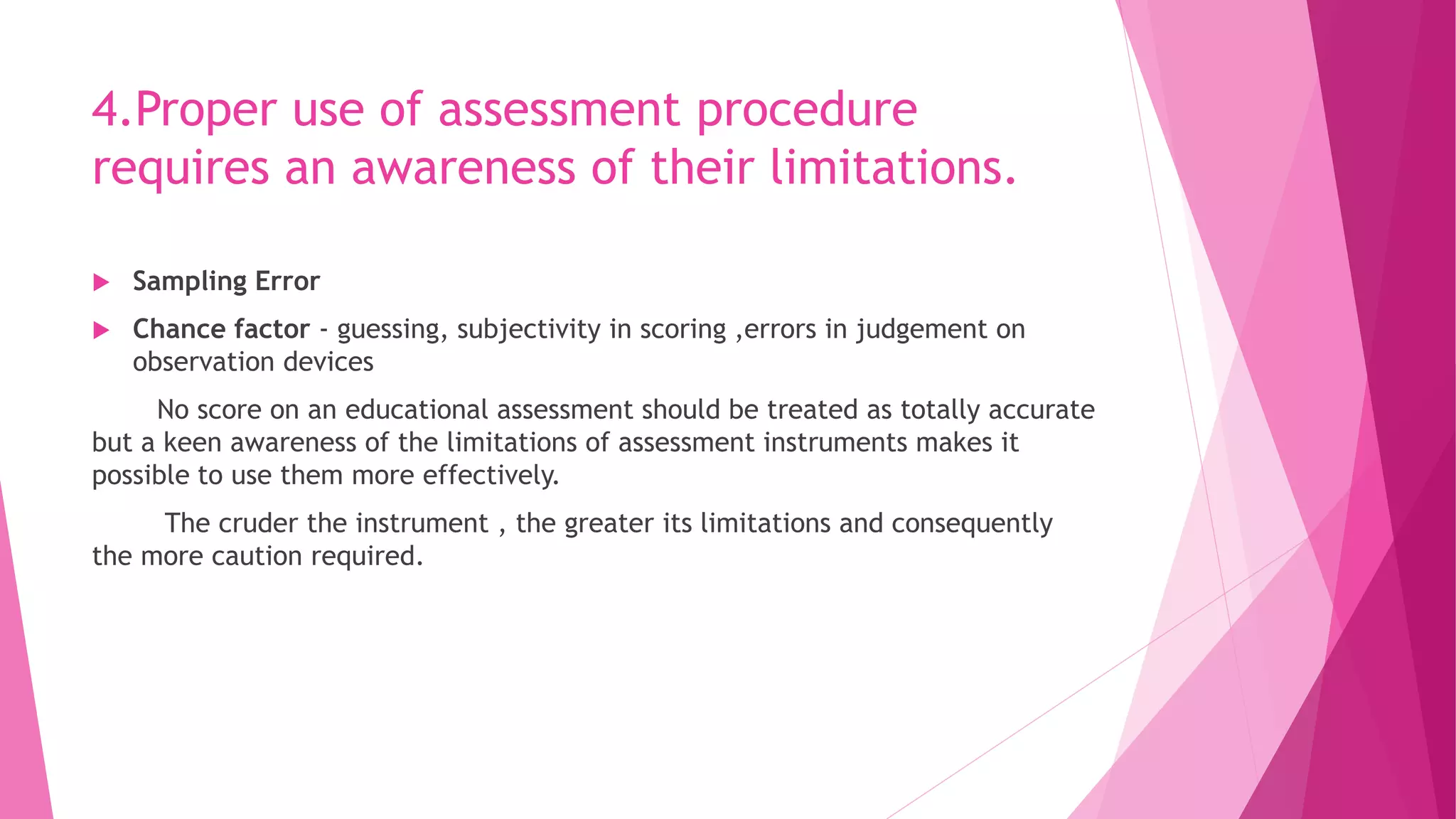 4.Proper use of assessment procedure requires an awareness of their limitations.

Sampling Error

Chance factor - guessing, subjectivity in scoring ,errors in judgement on observation devices

No score on an educational assessment should be treated as totally accurate but a keen awareness of the limitations of assessment instruments makes it possible to use them more effectively.

The cruder the instrument , the greater its limitations and consequently the more caution required.